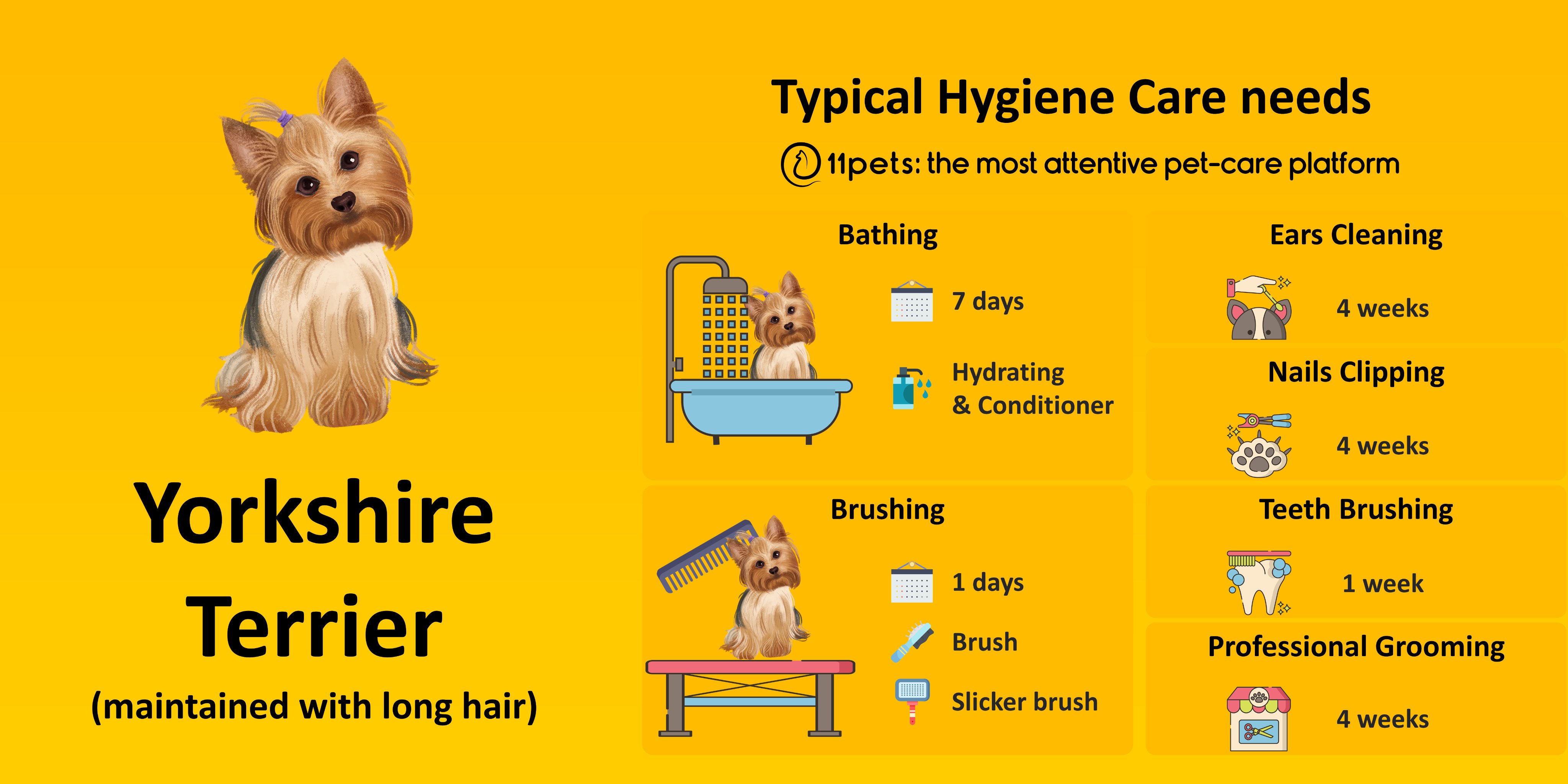 Yorkshire Terrier
(maintained with long hair)

Typical Hygiene Care needs

11pets: the most attentive pet-care platform

Bathing

7 days

Hydrating & Conditioner

Brushing

1 days

Brush

Slicker brush

Ears Cleaning

4 weeks

Nails Clipping

4 weeks

Teeth Brushing

1 week

Professional Grooming

4 weeks